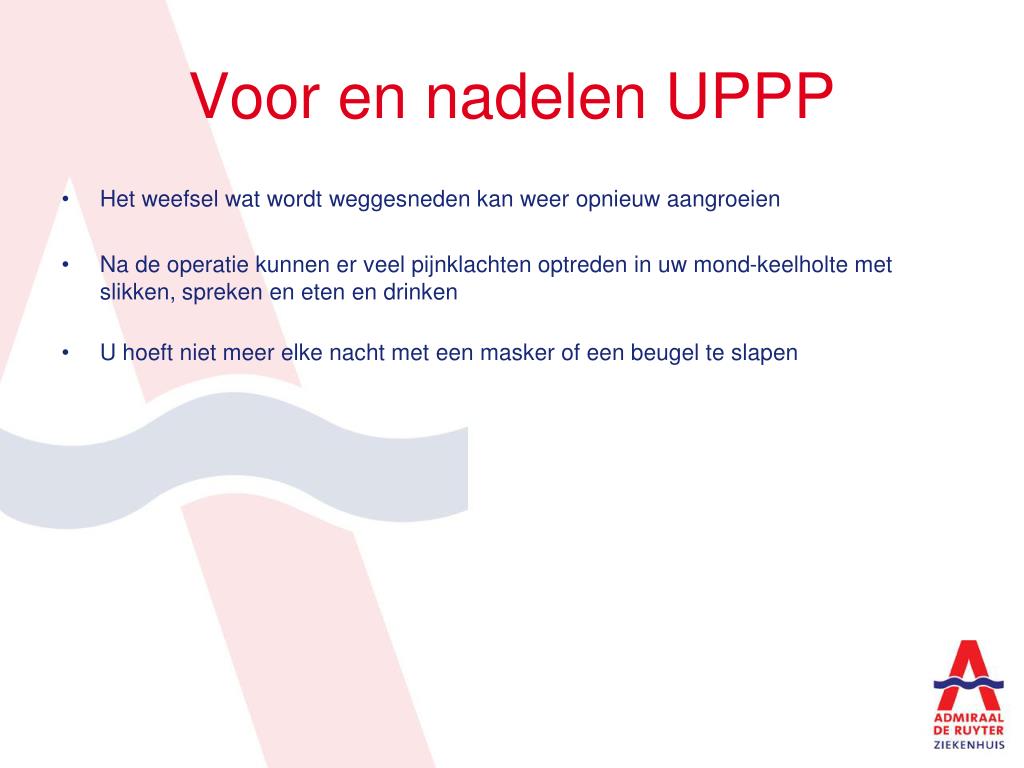 Voor en nadelen UPPP

• Het weefsel wat wordt weggesneden kan weer opnieuw aangroeien

• Na de operatie kunnen er veel pijnklachten optreden in uw mond-keelholte met slikken, spreken en eten en drinken

• U hoeft niet meer elke nacht met een masker of een beugel te slapen

ADMIRAAL DE RUYTER ZIEKENHUIS